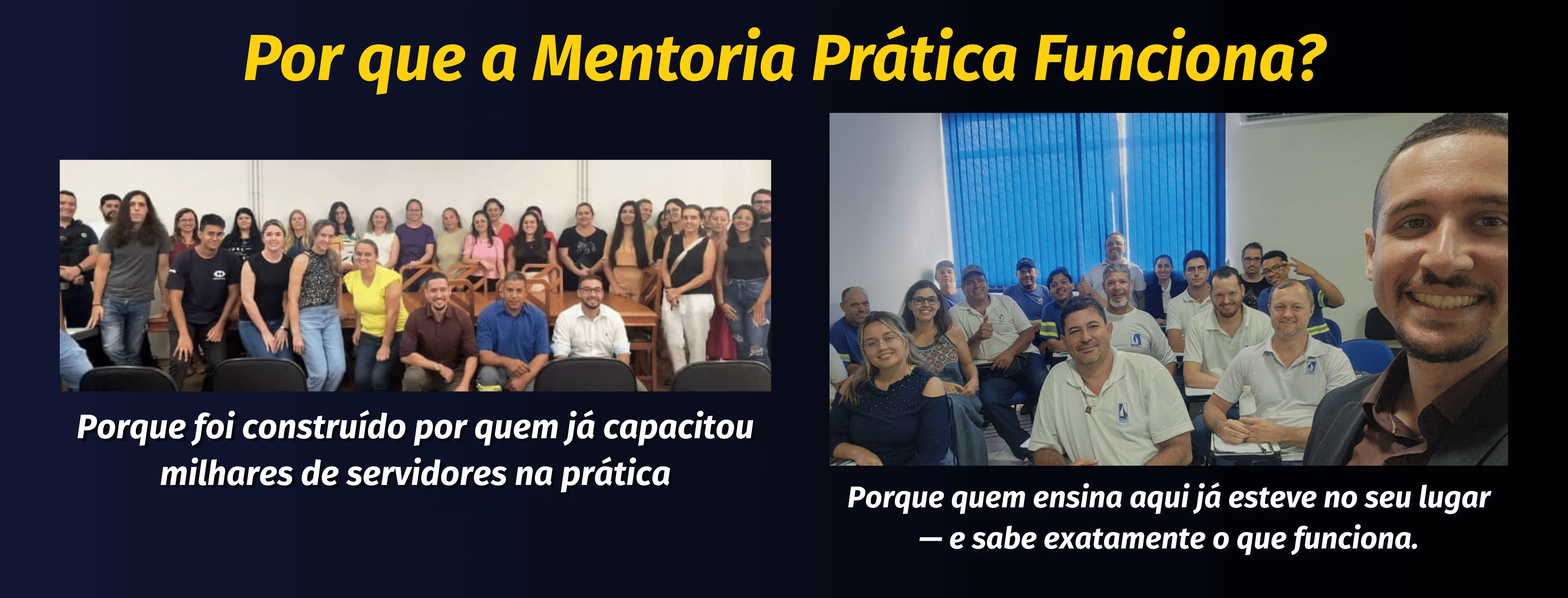 Por que a Mentoria Prática Funciona?

Porque foi construído por quem já capacitou milhares de servidores na prática

Porque quem ensina aqui já esteve no seu lugar — e sabe exatamente o que funciona.